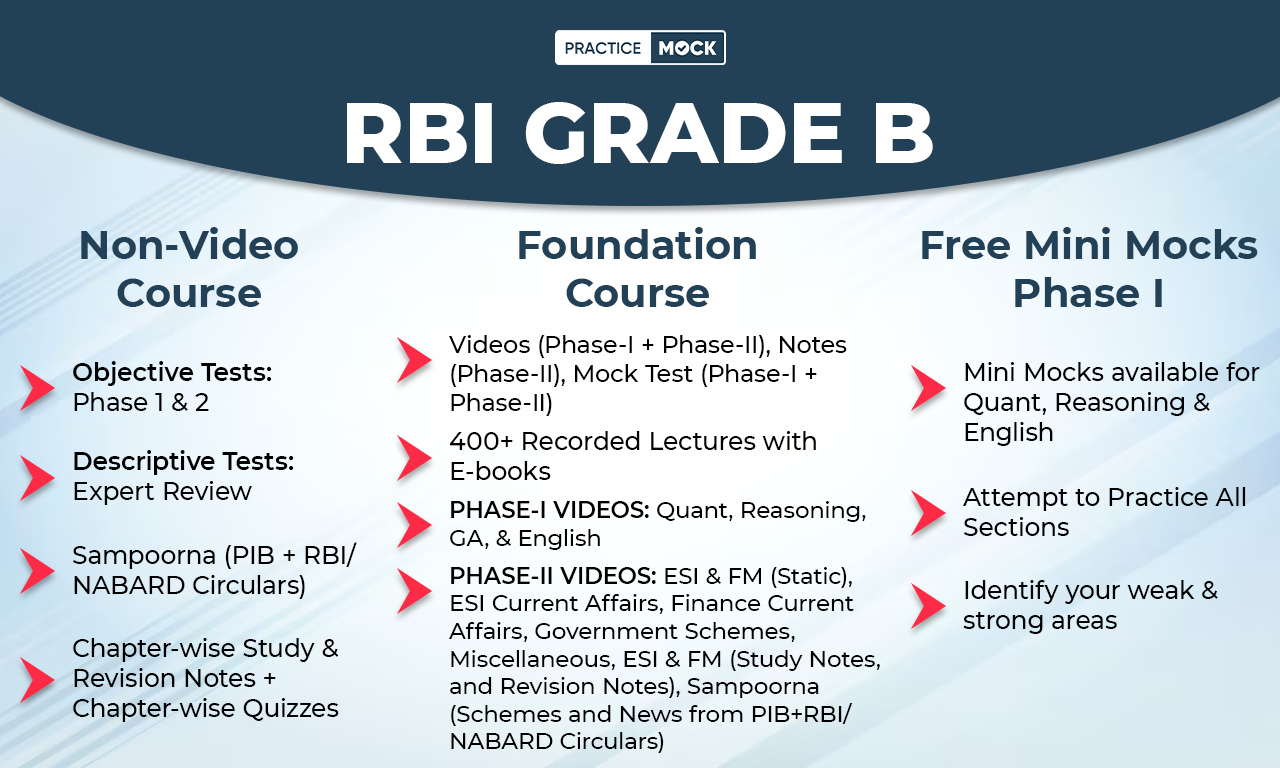 PRACTICE MOCK

RBI GRADE B

Non-Video Course

Objective Tests: Phase 1 & 2

Descriptive Tests: Expert Review

Sampoorna (PIB + RBI/ NABARD Circulars)

Chapter-wise Study & Revision Notes + Chapter-wise Quizzes

Foundation Course

Videos (Phase-I + Phase-II), Notes (Phase-II), Mock Test (Phase-I + Phase-II)

400+ Recorded Lectures with E-books

PHASE-I VIDEOS: Quant, Reasoning, GA, & English

PHASE-II VIDEOS: ESI & FM (Static), ESI Current Affairs, Finance Current Affairs, Government Schemes, Miscellaneous, ESI & FM (Study Notes, and Revision Notes), Sampoorna (Schemes and News from PIB+RBI/ NABARD Circulars)

Free Mini Mocks Phase I

Mini Mocks available for Quant, Reasoning & English

Attempt to Practice All Sections

Identify your weak & strong areas